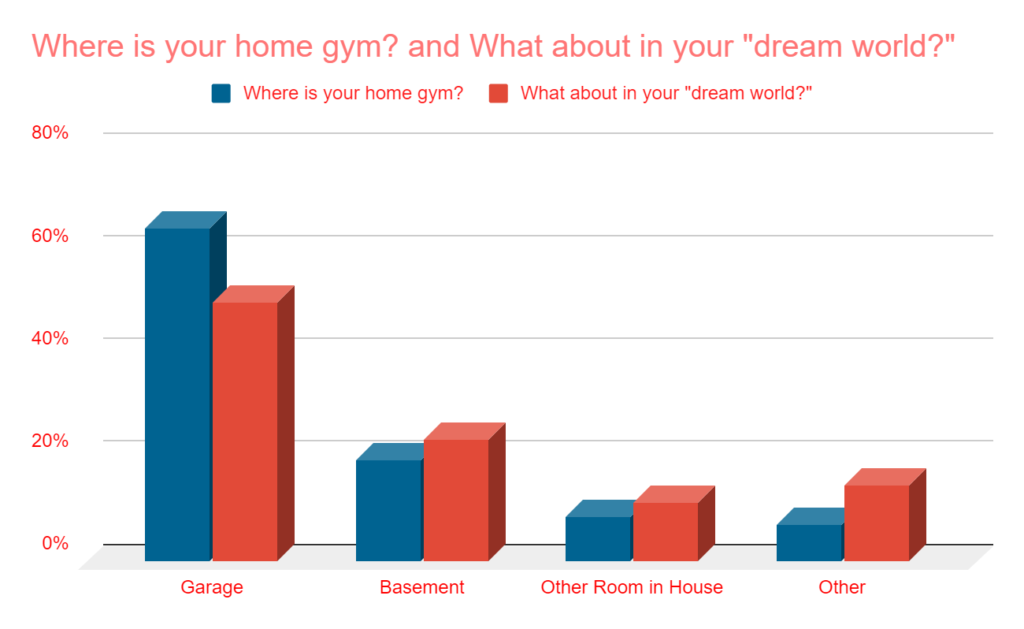 Where is your home gym? and What about in your "dream world?"

Where is your home gym? What about in your "dream world?"

80%
60%
40%
20%
0%

Garage
Basement
Other Room in House
Other